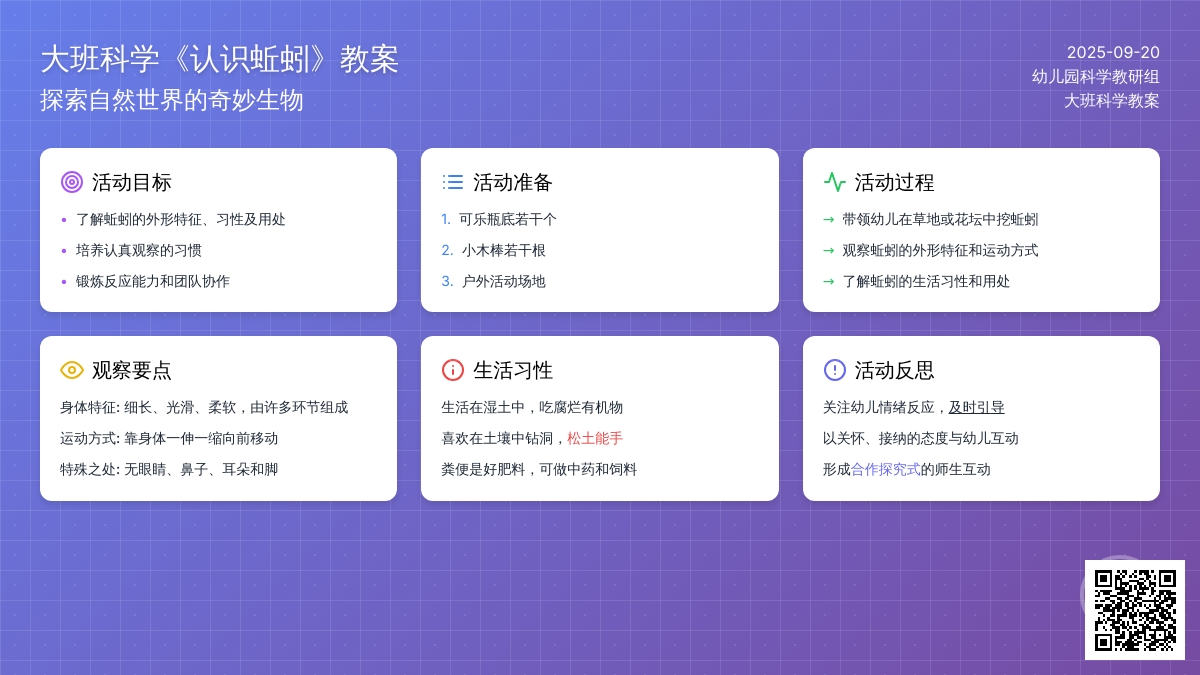 大班科学《认识蚯蚓》教案
探索自然世界的奇妙生物

2025-09-20
幼儿园科学教研组
大班科学教案

活动目标
• 了解蚯蚓的外形特征、习性及用处
• 培养认真观察的习惯
• 锻炼反应能力和团队协作

活动准备
1. 可乐瓶底若干个
2. 小木棒若干根
3. 户外活动场地

活动过程
→ 带领幼儿在草地或花坛中挖蚯蚓
→ 观察蚯蚓的外形特征和运动方式
→ 了解蚯蚓的生活习性和用处

观察要点
身体特征: 细长、光滑、柔软，由许多环节组成
运动方式: 靠身体一伸一缩向前移动
特殊之处: 无眼睛、鼻子、耳朵和脚

生活习性
生活在湿土中，吃腐烂有机物
喜欢在土壤中钻洞，松土能手
粪便是好肥料，可做中药和饲料

活动反思
关注幼儿情绪反应，及时引导
以关怀、接纳的态度与幼儿互动
形成合作探究式的师生互动